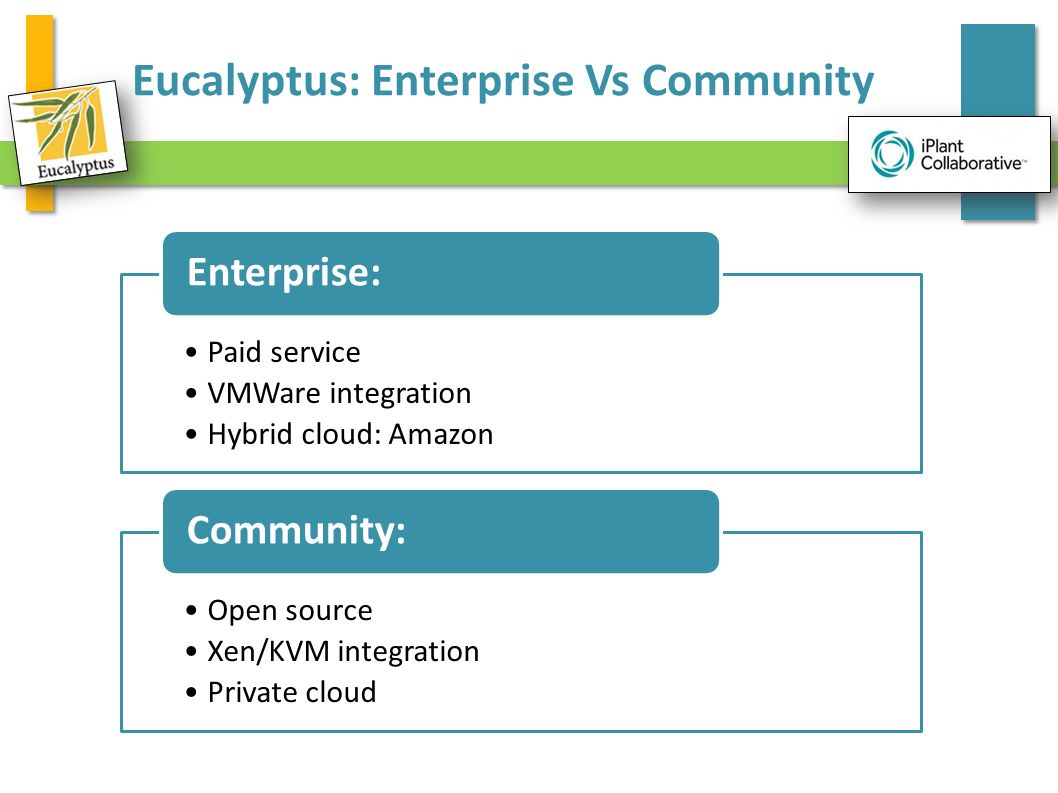 Eucalyptus

Eucalyptus: Enterprise Vs Community

iPlant Collaborative™

Enterprise:

• Paid service
• VMWare integration
• Hybrid cloud: Amazon

Community:

• Open source
• Xen/KVM integration
• Private cloud